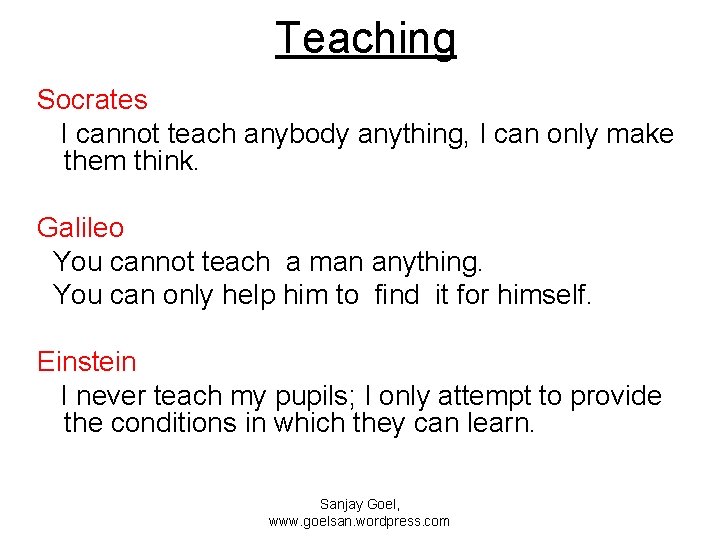 Teaching

Socrates

I cannot teach anybody anything, I can only make them think.

Galileo

You cannot teach a man anything.
You can only help him to find it for himself.

Einstein

I never teach my pupils; I only attempt to provide the conditions in which they can learn.

Sanjay Goel,
www.goelsan.wordpress.com